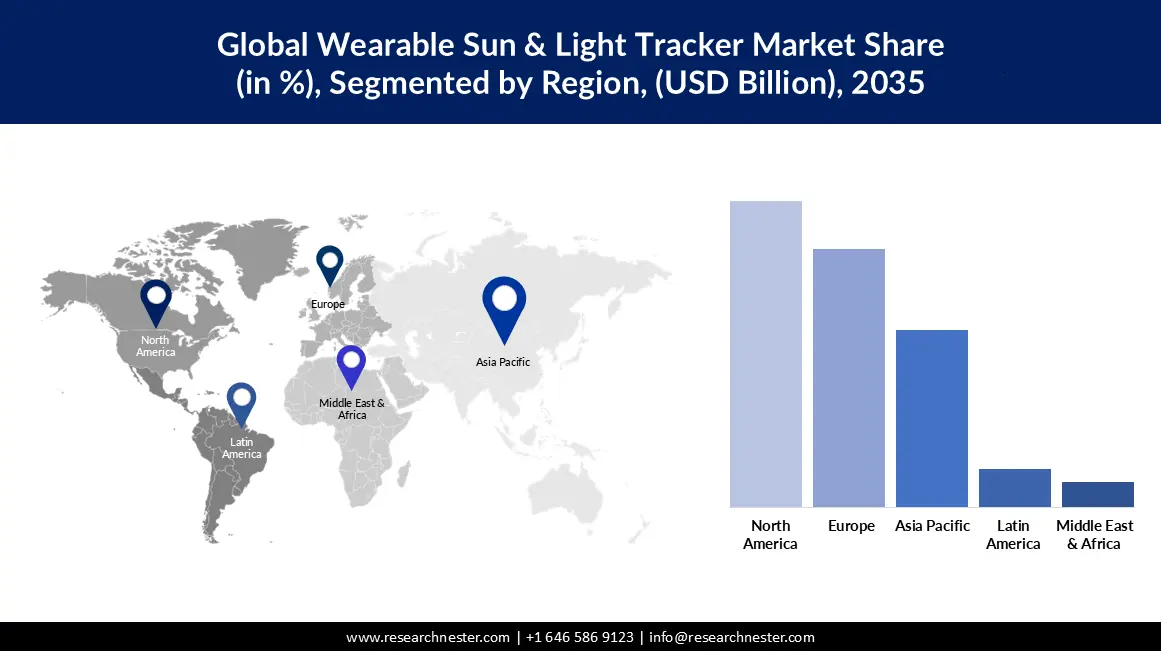 Global Wearable Sun & Light Tracker Market Share (in %), Segmented by Region, (USD Billion), 2035

North America

Europe

Asia Pacific

Middle East & Africa

Latin America

North America
Europe
Asia Pacific
Latin America
Middle East & Africa

www.researchnester.com | +1 646 586 9123 | info@researchnester.com